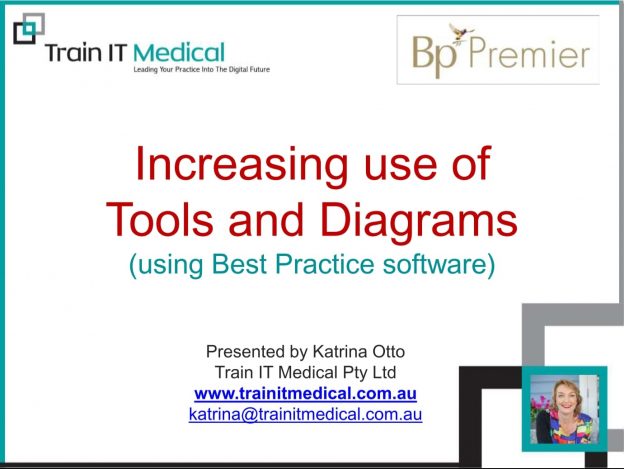 Train IT Medical
Leading Your Practice Into The Digital Future

Bp Premier

Increasing use of Tools and Diagrams
(using Best Practice software)

Presented by Katrina Otto
Train IT Medical Pty Ltd
www.trainitmedical.com.au
katrina@trainitmedical.com.au